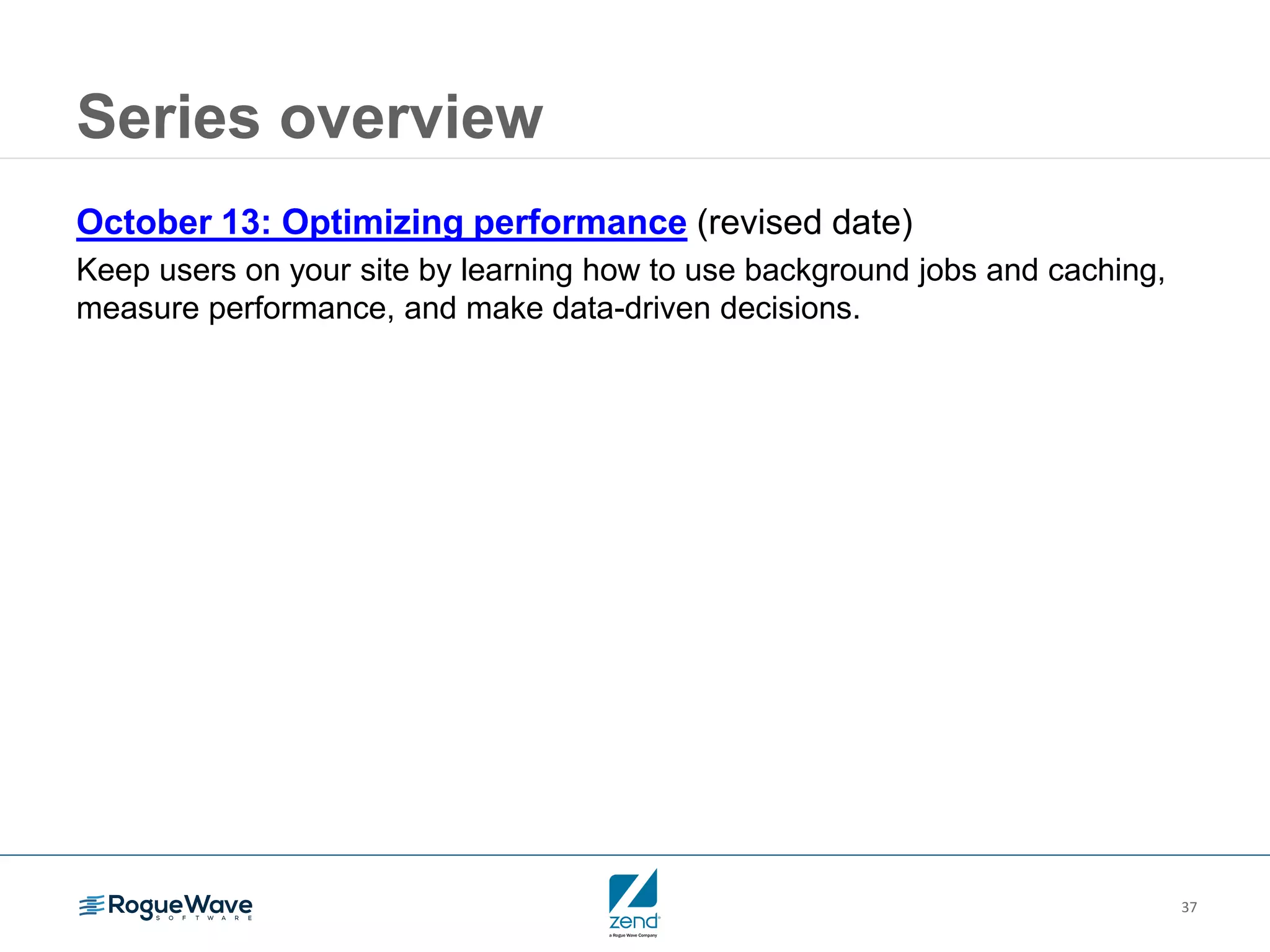 Series overview

October 13: Optimizing performance (revised date)
Keep users on your site by learning how to use background jobs and caching, measure performance, and make data-driven decisions.

RogueWave SOFTWARE

zend
a Rogue Wave Company

37